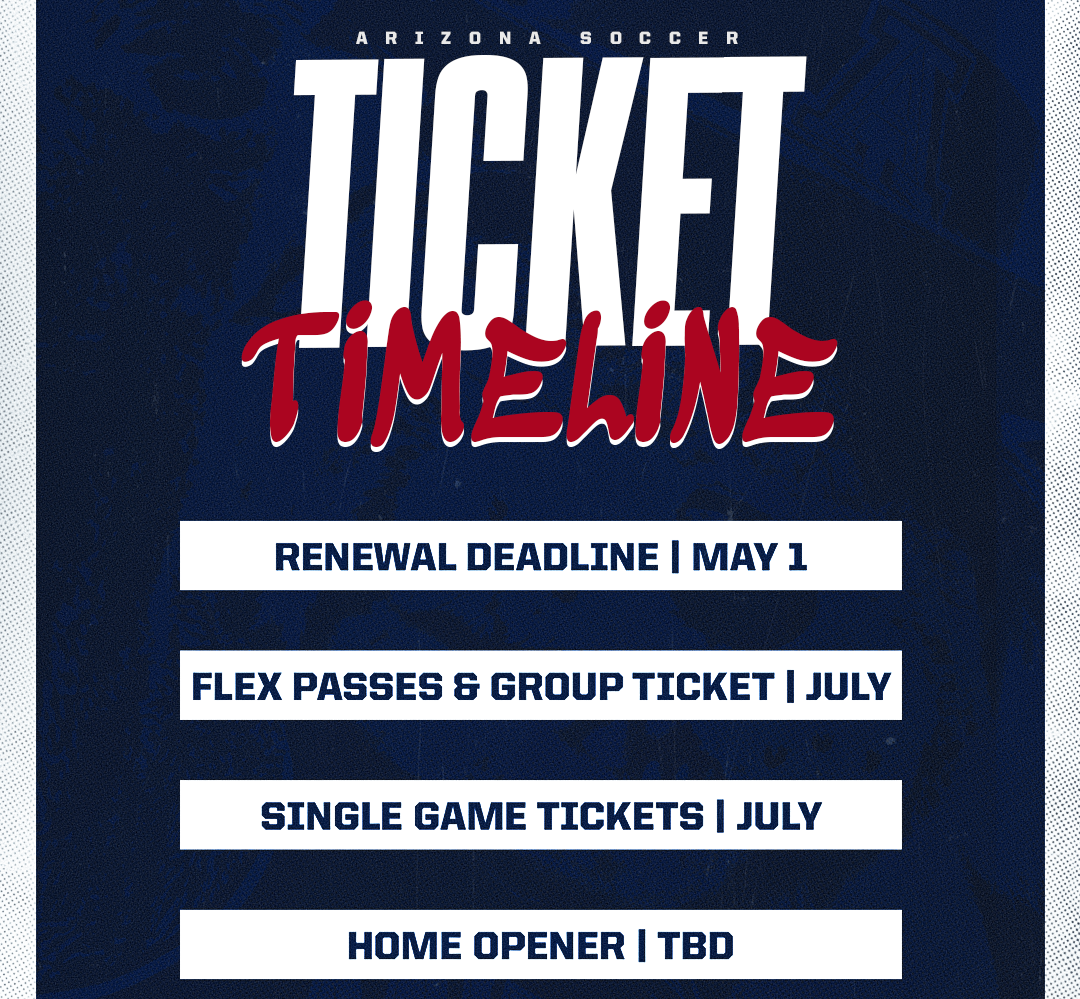 ARIZONA SOCCER

TICKET

TIMELINE

RENEWAL DEADLINE | MAY 1

FLEX PASSES & GROUP TICKET | JULY

SINGLE GAME TICKETS | JULY

HOME OPENER | TBD